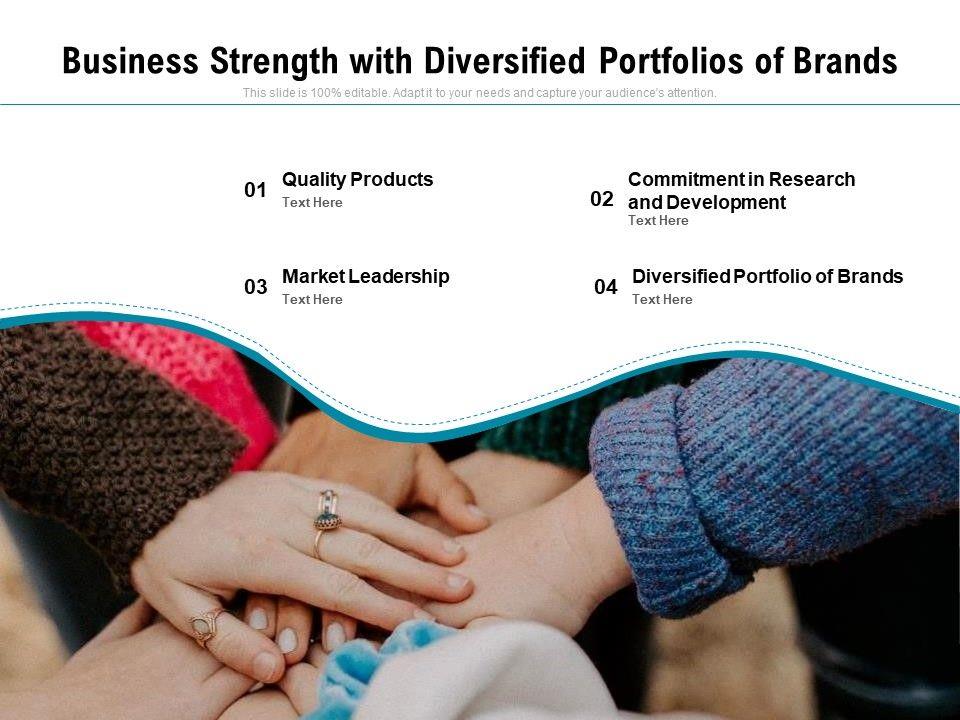 Business Strength with Diversified Portfolios of Brands

This slide is 100% editable. Adapt it to your needs and capture your audience's attention.

01 Quality Products
Text Here

02 Commitment in Research and Development
Text Here

03 Market Leadership
Text Here

04 Diversified Portfolio of Brands
Text Here